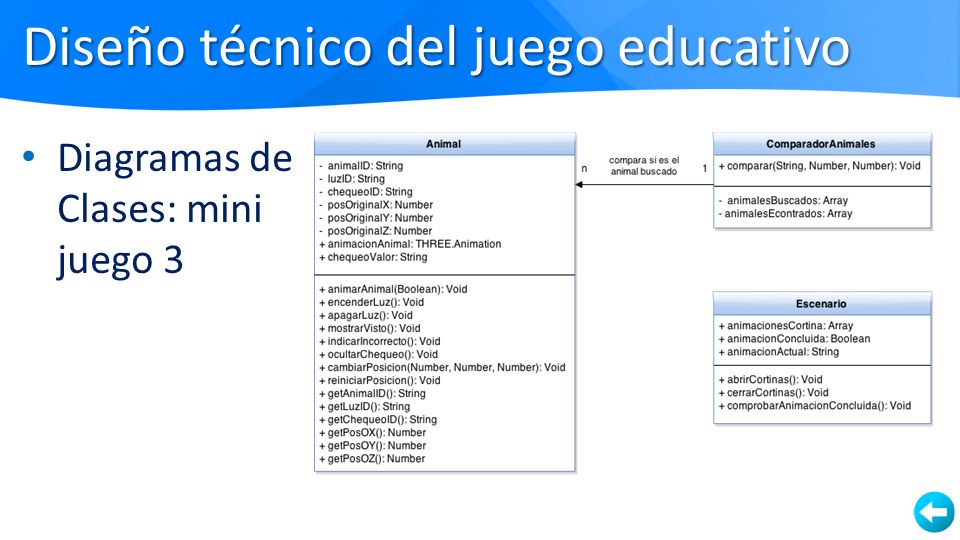 Diseño técnico del juego educativo

• Diagramas de Clases: mini juego 3

Animal

- animalID: String
- luzID: String
- chequeoID: String
- posOriginalX: Number
- posOriginalY: Number
- posOriginalZ: Number
+ animacionAnimal: THREE.Animation
+ chequeoValor: String

+ animarAnimal(Boolean): Void
+ encenderLuz(): Void
+ apagarLuz(): Void
+ mostrarVisto(): Void
+ indicarIncorrecto(): Void
+ ocultarChequeo(): Void
+ cambiarPosicion(Number, Number, Number): Void
+ reiniciarPosicion(): Void
+ getAnimalID(): String
+ getLuzID(): String
+ getChequeoID(): String
+ getPosOX(): Number
+ getPosOY(): Number
+ getPosOZ(): Number

n

compara si es el animal buscado

1

ComparadorAnimales

+ comparar(String, Number, Number): Void

- animalesBuscados: Array
- animalesEcontrados: Array

Escenario

+ animacionesCortina: Array
+ animacionConcluida: Boolean
+ animacionActual: String

+ abrirCortinas(): Void
+ cerrarCortinas(): Void
+ comprobarAnimacionConcluida(): Void